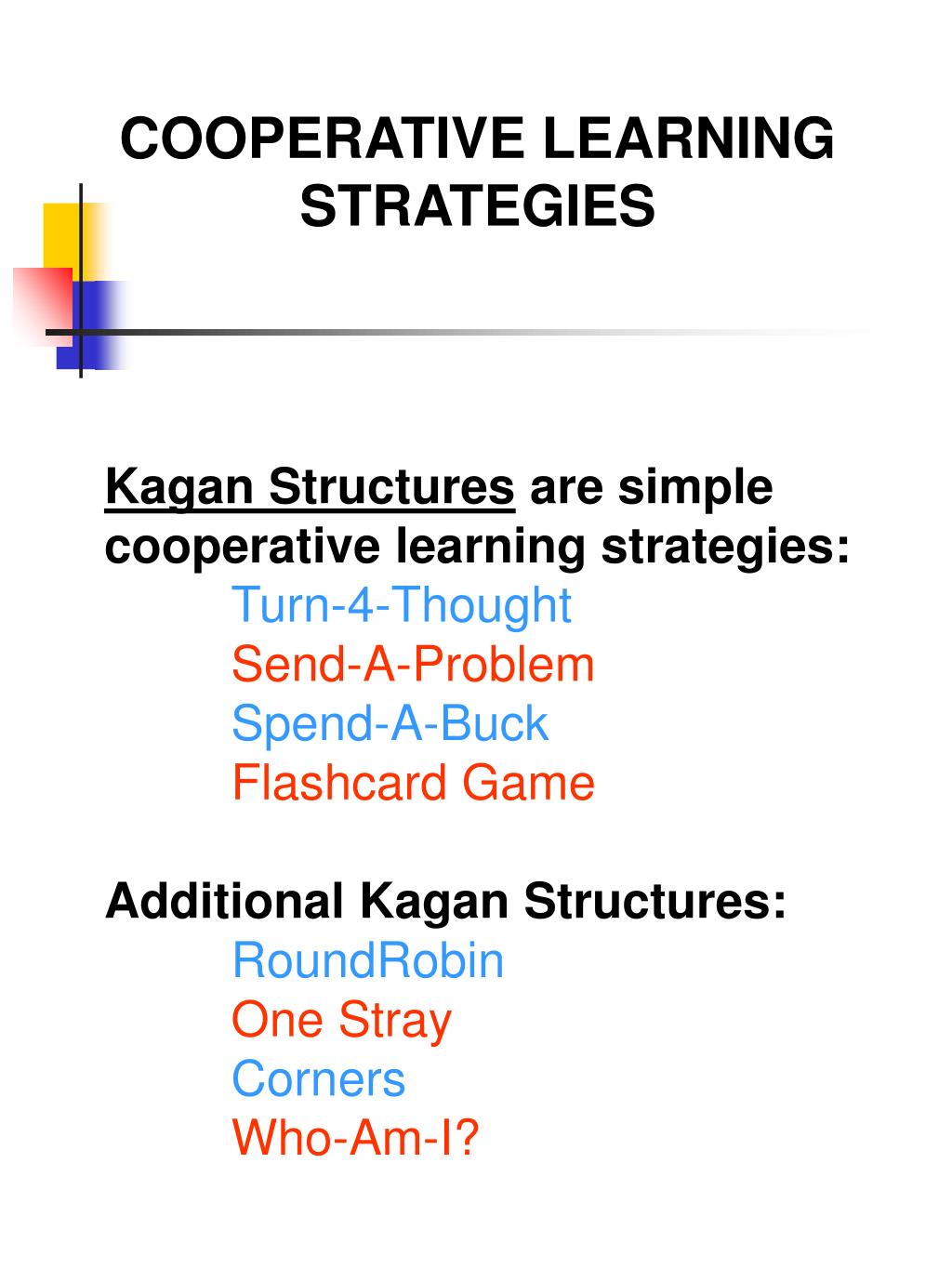 COOPERATIVE LEARNING STRATEGIES

Kagan Structures are simple cooperative learning strategies:
Turn-4-Thought
Send-A-Problem
Spend-A-Buck
Flashcard Game

Additional Kagan Structures:
RoundRobin
One Stray
Corners
Who-Am-I?